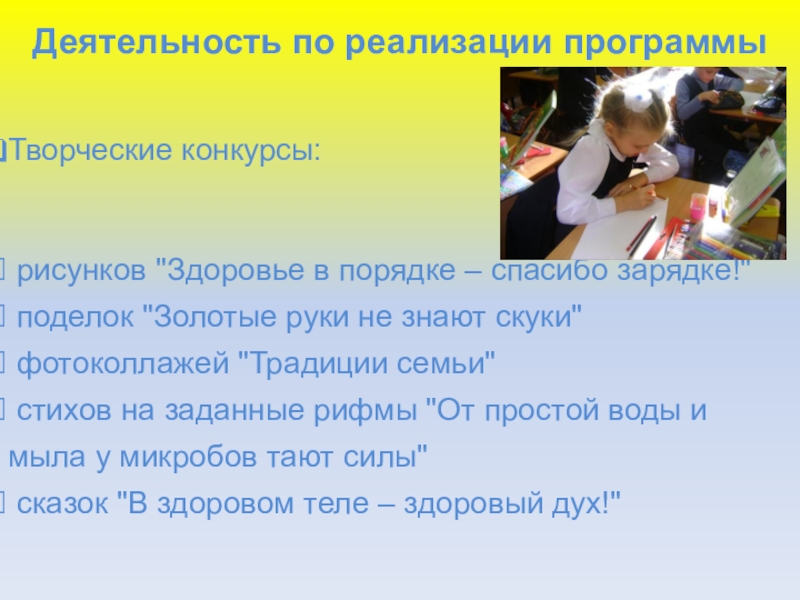 Деятельность по реализации программы

Творческие конкурсы:

рисунков "Здоровье в порядке – спасибо зарядке!"
поделок "Золотые руки не знают скуки"
фотоколлажей "Традиции семьи"
стихов на заданные рифмы "От простой воды и мыла у микробов тают силы"
сказок "В здоровом теле – здоровый дух!"